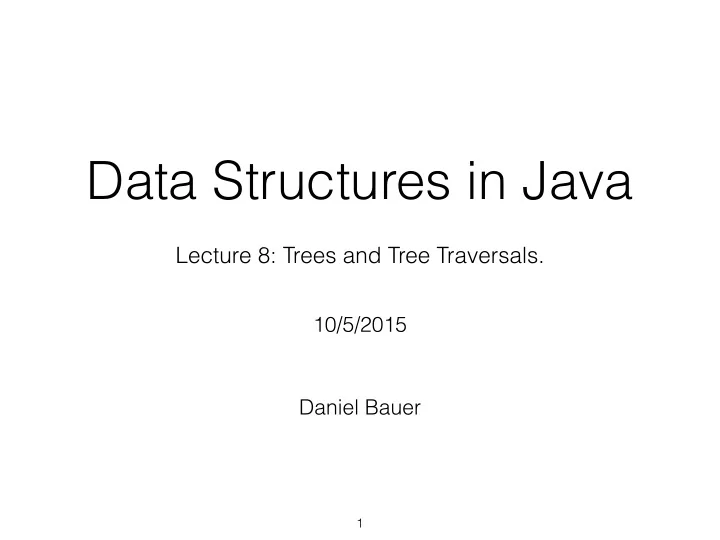 Data Structures in Java

Lecture 8: Trees and Tree Traversals.

10/5/2015

Daniel Bauer

1